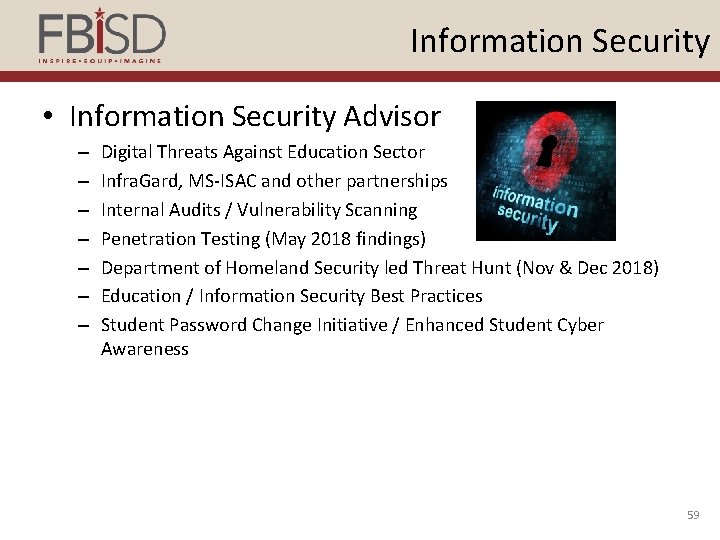 FBISD
INSPIRE • EQUIP • IMAGINE

Information Security

• Information Security Advisor
– Digital Threats Against Education Sector
– InfraGard, MS-ISAC and other partnerships
– Internal Audits / Vulnerability Scanning
– Penetration Testing (May 2018 findings)
– Department of Homeland Security led Threat Hunt (Nov & Dec 2018)
– Education / Information Security Best Practices
– Student Password Change Initiative / Enhanced Student Cyber Awareness

information security

59